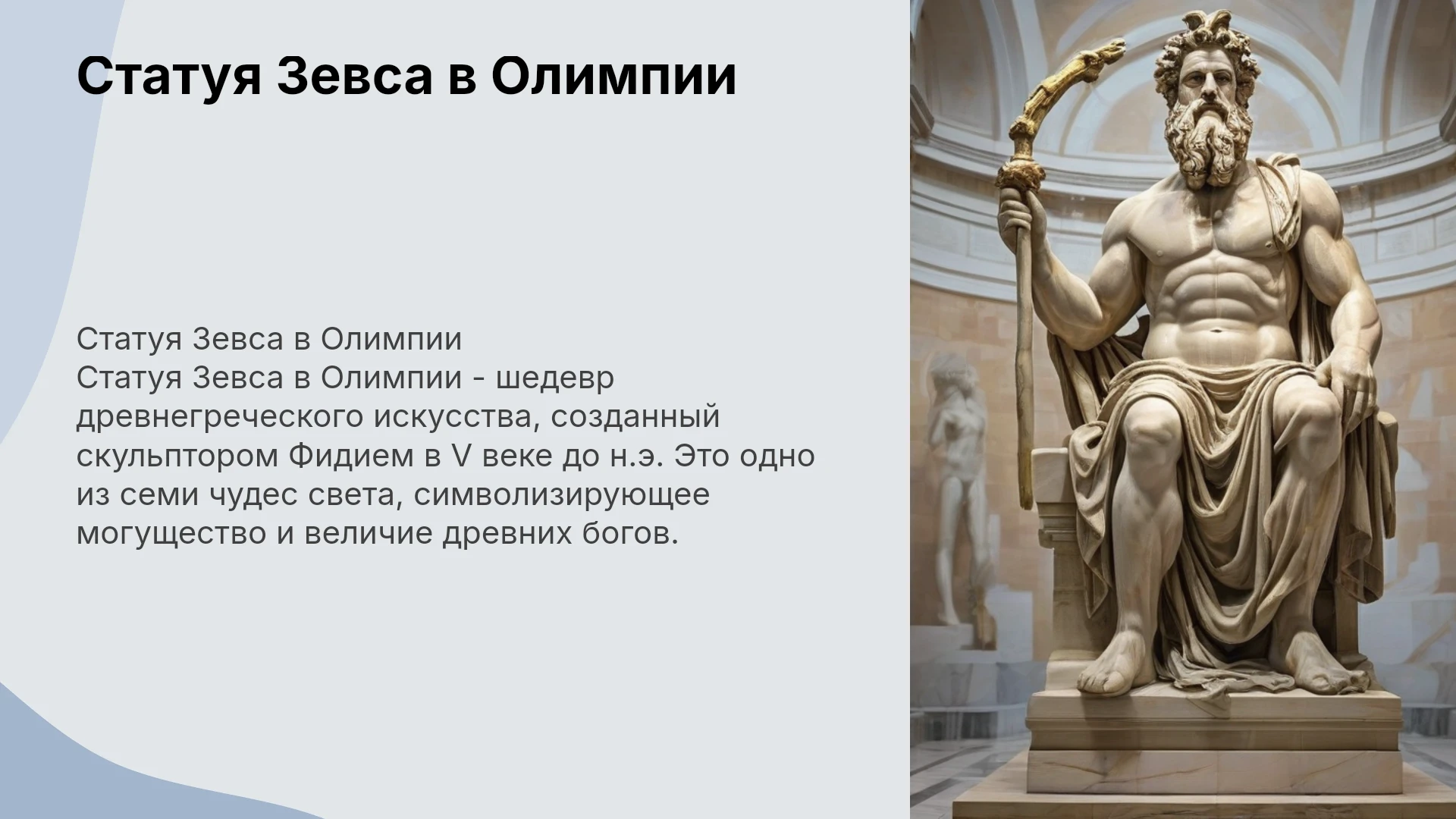 Статуя Зевса в Олимпии

Статуя Зевса в Олимпии

Статуя Зевса в Олимпии - шедевр древнегреческого искусства, созданный скульптором Фидием в V веке до н.э. Это одно из семи чудес света, символизирующее могущество и величие древних богов.